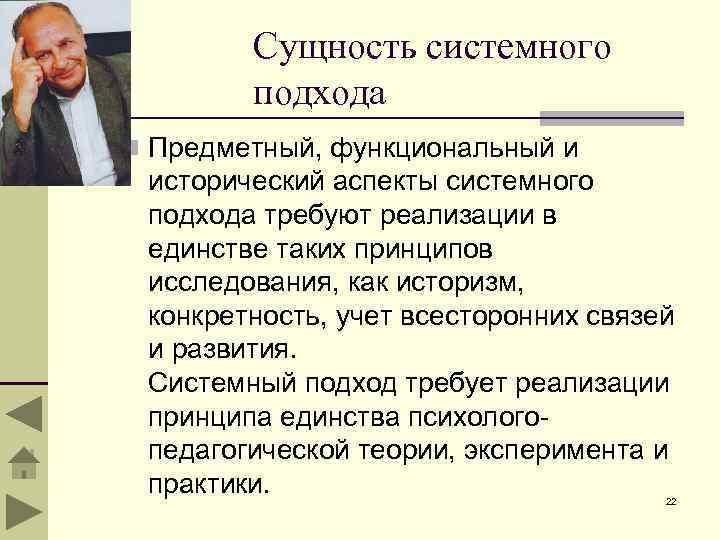 Сущность системного подхода

Предметный, функциональный и исторический аспекты системного подхода требуют реализации в единстве таких принципов исследования, как историзм, конкретность, учет всесторонних связей и развития.
Системный подход требует реализации принципа единства психолого-педагогической теории, эксперимента и практики.

22